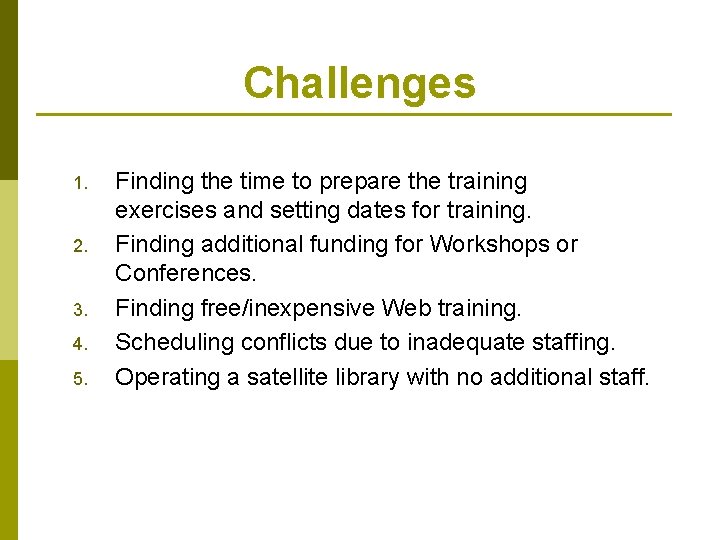 Challenges

1. Finding the time to prepare the training exercises and setting dates for training.
2. Finding additional funding for Workshops or Conferences.
3. Finding free/inexpensive Web training.
4. Scheduling conflicts due to inadequate staffing.
5. Operating a satellite library with no additional staff.